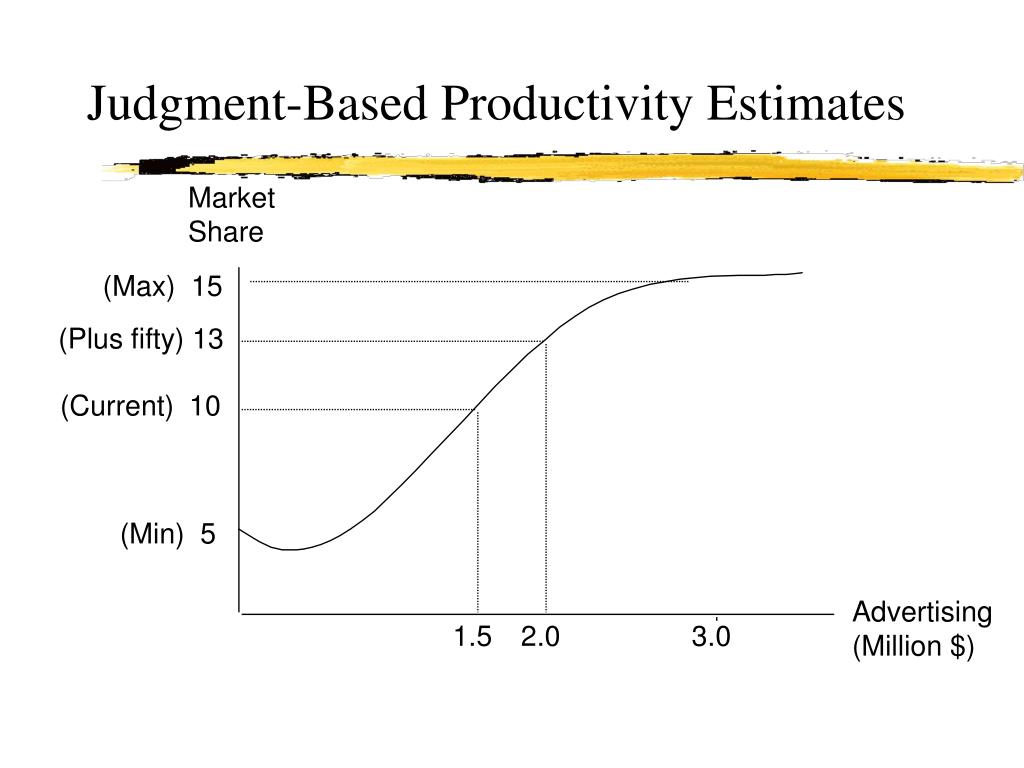 Judgment-Based Productivity Estimates

Market Share

(Max) 15

(Plus fifty) 13

(Current) 10

(Min) 5

1.5 2.0 3.0

Advertising (Million $)